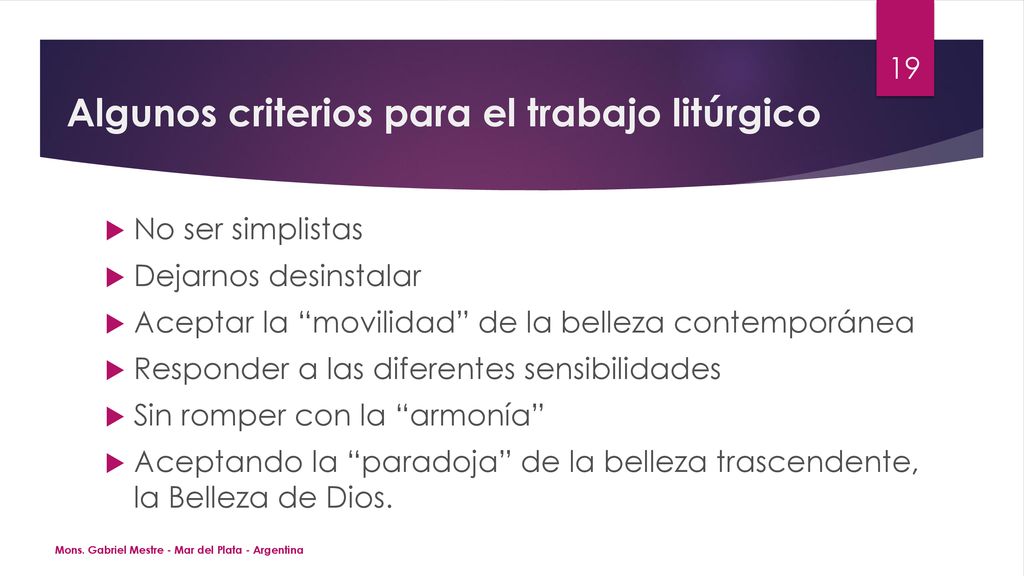 19

Algunos criterios para el trabajo litúrgico

No ser simplistas
Dejarnos desinstalar
Aceptar la “movilidad” de la belleza contemporánea
Responder a las diferentes sensibilidades
Sin romper con la “armonía”
Aceptando la “paradoja” de la belleza trascendente, la Belleza de Dios.

Mons. Gabriel Mestre - Mar del Plata - Argentina